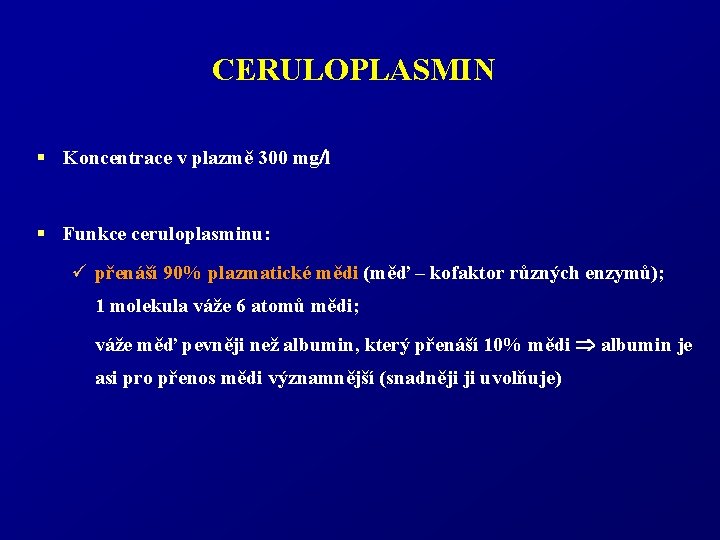 CERULOPLASMIN

▪ Koncentrace v plazmě 300 mg/l

▪ Funkce ceruloplasminu:

✓ přenáší 90% plazmatické mědi (měď – kofaktor různých enzymů); 1 molekula váže 6 atomů mědi;

váže měď pevněji než albumin, který přenáší 10% mědi $\Rightarrow$ albumin je asi pro přenos mědi významnější (snadněji ji uvolňuje)